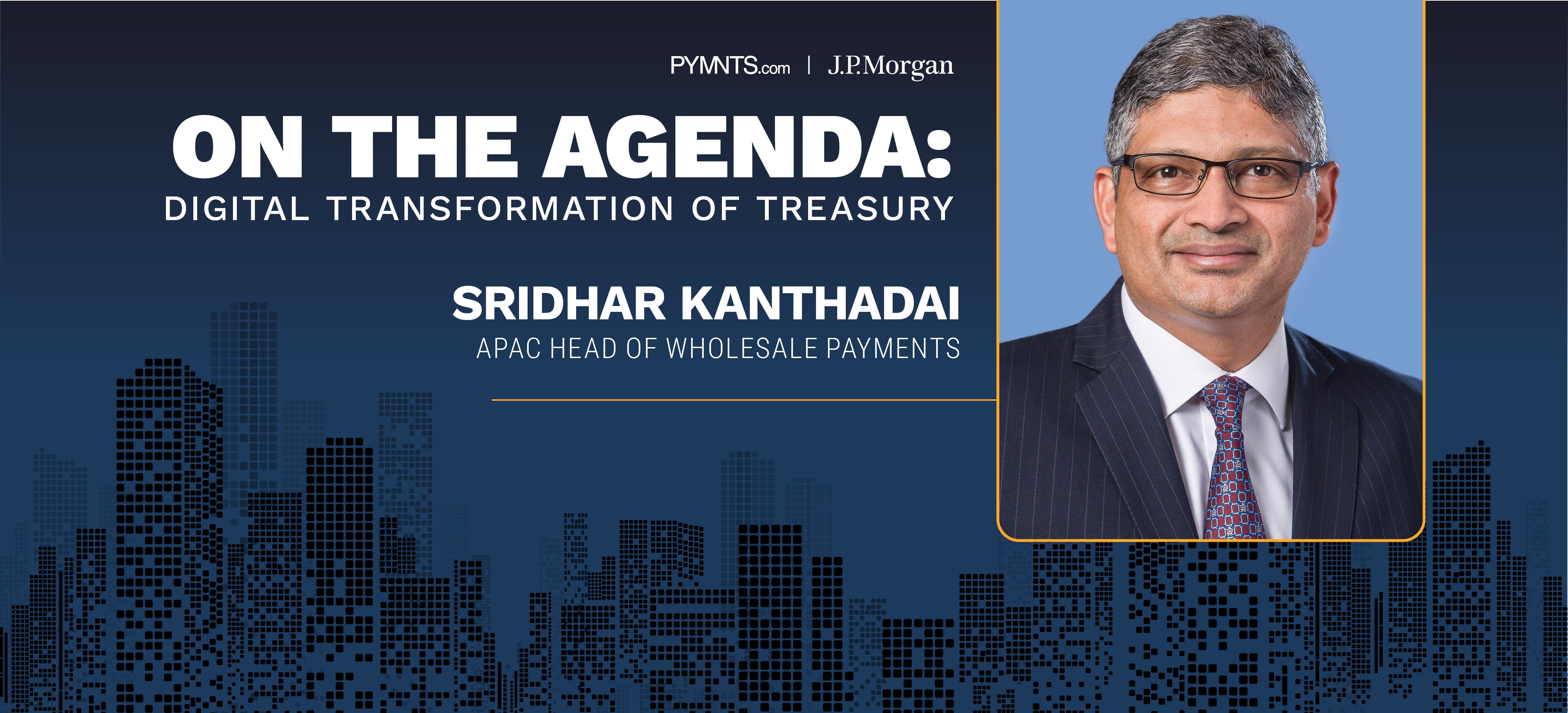 PYMNTS.com | J.P.Morgan

ON THE AGENDA:
DIGITAL TRANSFORMATION OF TREASURY

SRIDHAR KANTHADAI
APAC HEAD OF WHOLESALE PAYMENTS